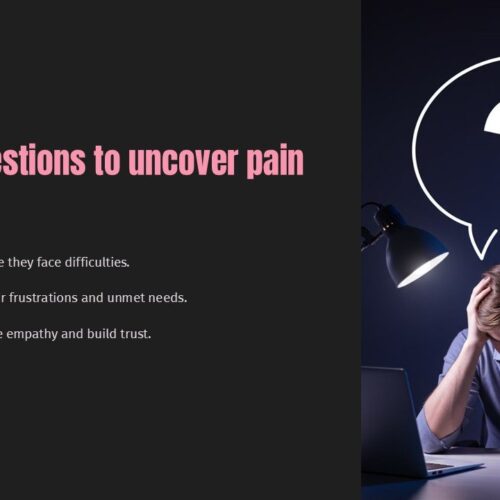 estions to uncover pain

e they face difficulties.

r frustrations and unmet needs.

e empathy and build trust.